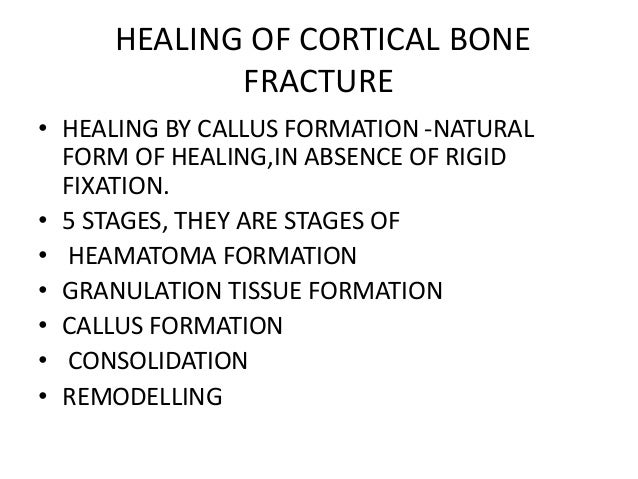 HEALING OF CORTICAL BONE FRACTURE

• HEALING BY CALLUS FORMATION -NATURAL FORM OF HEALING,IN ABSENCE OF RIGID FIXATION.
• 5 STAGES, THEY ARE STAGES OF
• HEAMATOMA FORMATION
• GRANULATION TISSUE FORMATION
• CALLUS FORMATION
• CONSOLIDATION
• REMODELLING